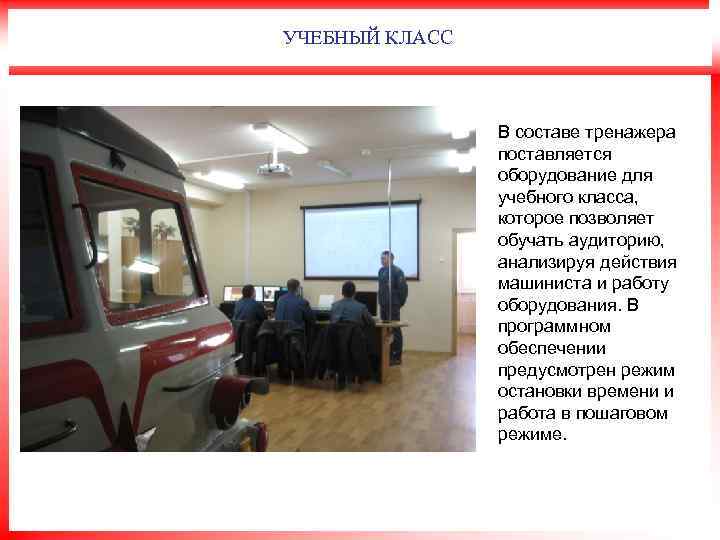 УЧЕБНЫЙ КЛАСС

В составе тренажера поставляется оборудование для учебного класса, которое позволяет обучать аудиторию, анализируя действия машиниста и работу оборудования. В программном обеспечении предусмотрен режим остановки времени и работа в пошаговом режиме.